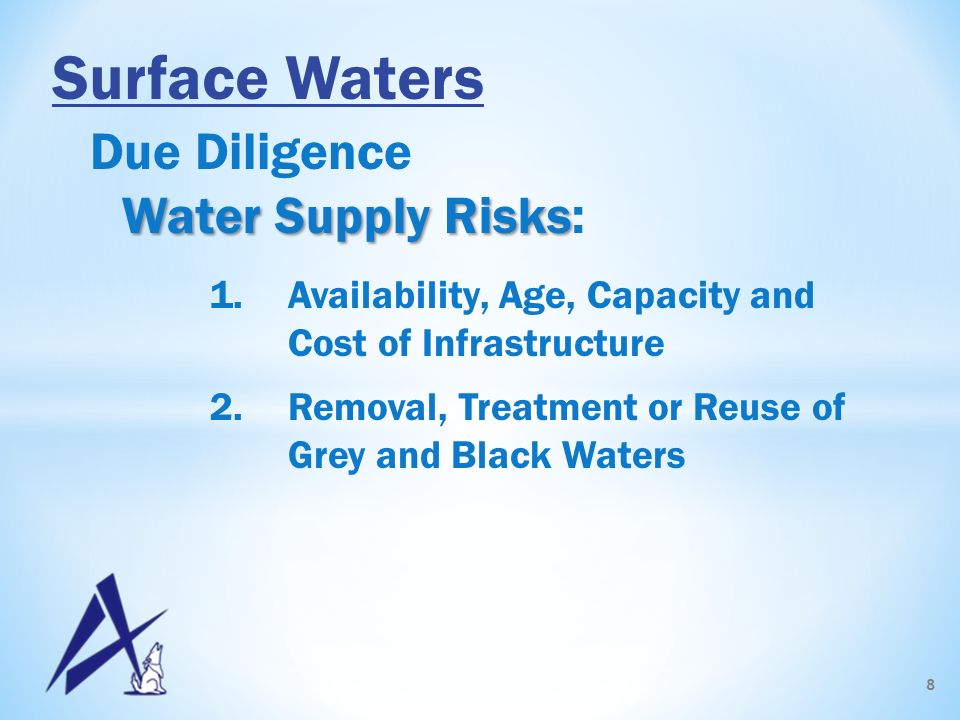 Surface Waters

Due Diligence

Water Supply Risks:

1. Availability, Age, Capacity and Cost of Infrastructure

2. Removal, Treatment or Reuse of Grey and Black Waters

8